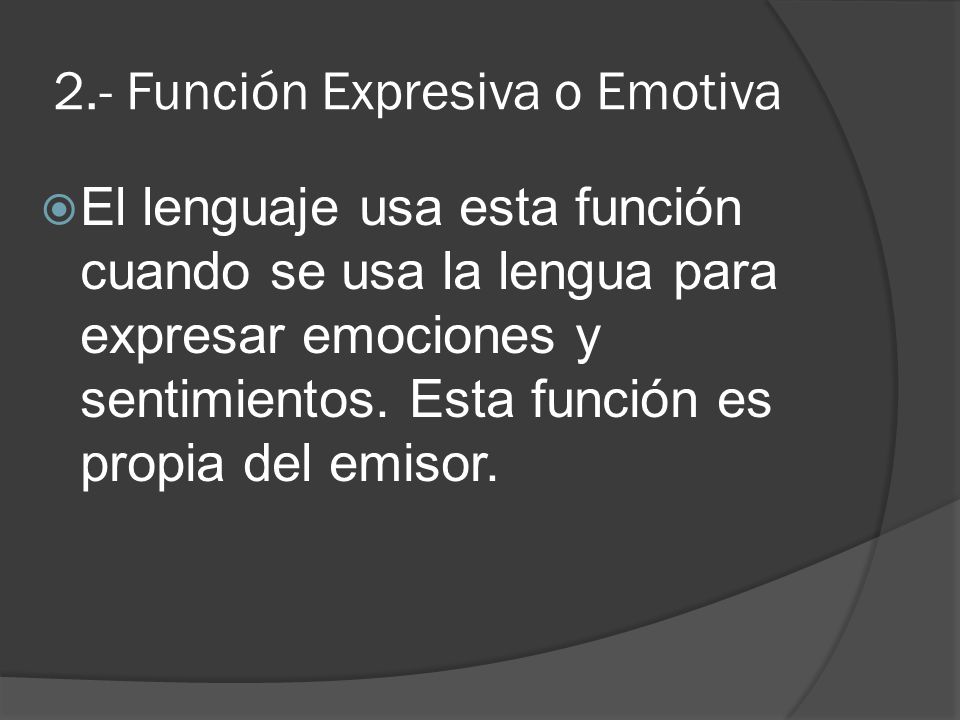 2.- Función Expresiva o Emotiva

El lenguaje usa esta función cuando se usa la lengua para expresar emociones y sentimientos. Esta función es propia del emisor.